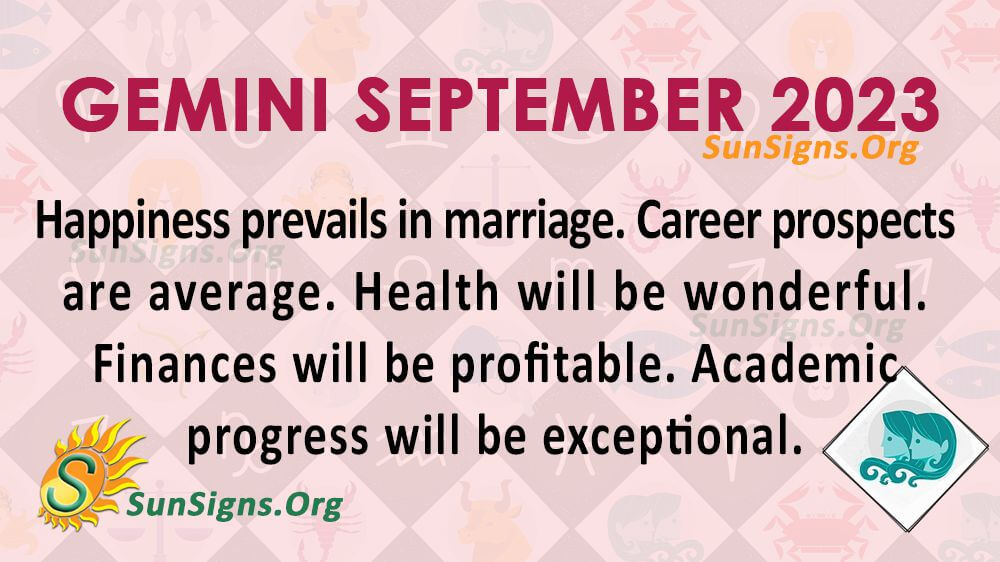 GEMINI SEPTEMBER 2023

SunSigns.Org

Happiness prevails in marriage. Career prospects are average. Health will be wonderful. Finances will be profitable. Academic progress will be exceptional.

SunSigns.Org

SunSigns.Org

S

SunSigns.Org